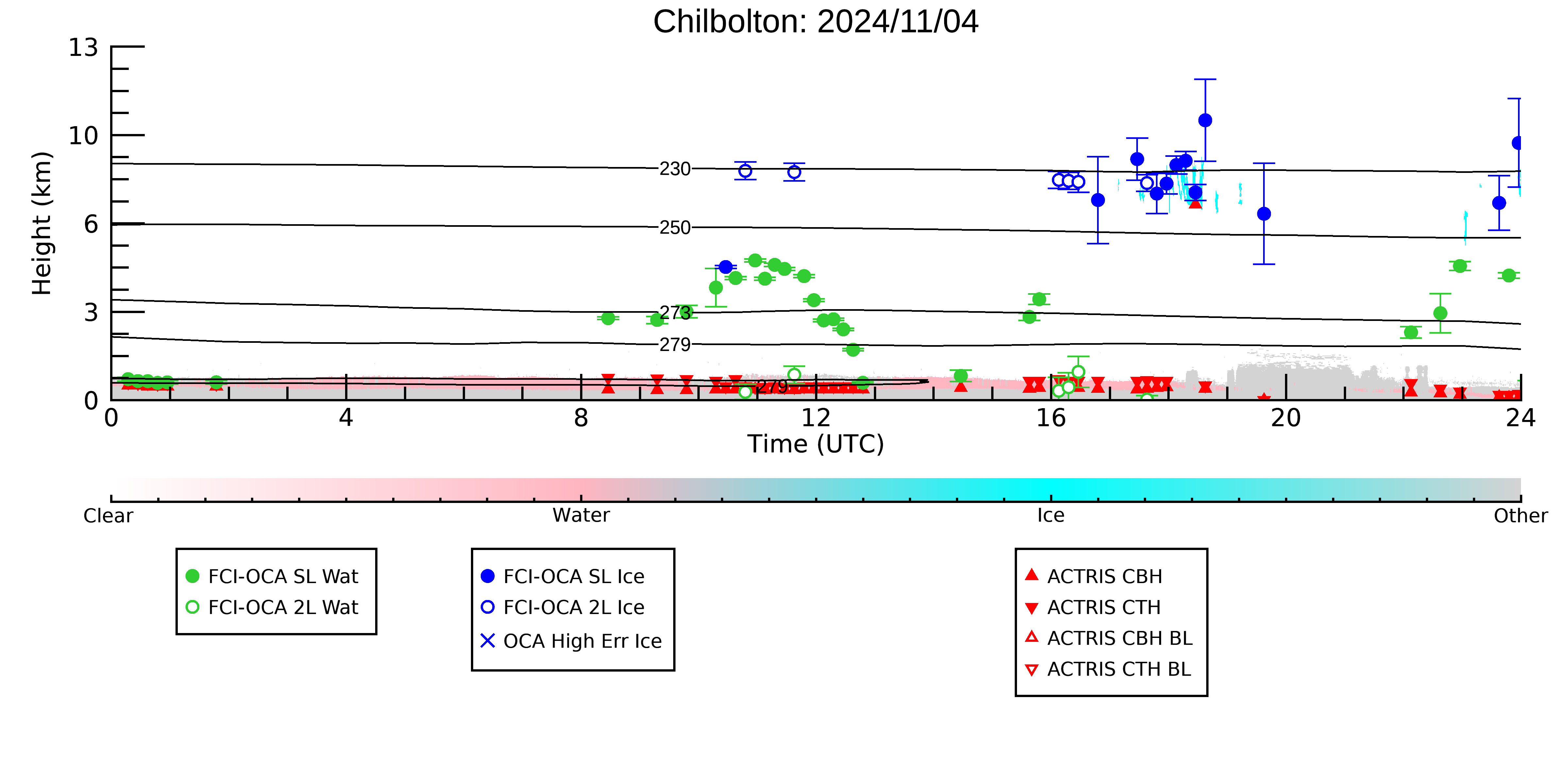 Chilbolton: 2024/11/04

Height (km)

13
10
6
3
0

230
250
273
279
279

0
4
8
12
16
20
24

Time (UTC)

Clear
Water
Ice
Other

FCI-OCA SL Wat
FCI-OCA 2L Wat

FCI-OCA SL Ice
FCI-OCA 2L Ice
OCA High Err Ice

ACTRIS CBH
ACTRIS CTH
ACTRIS CBH BL
ACTRIS CTH BL